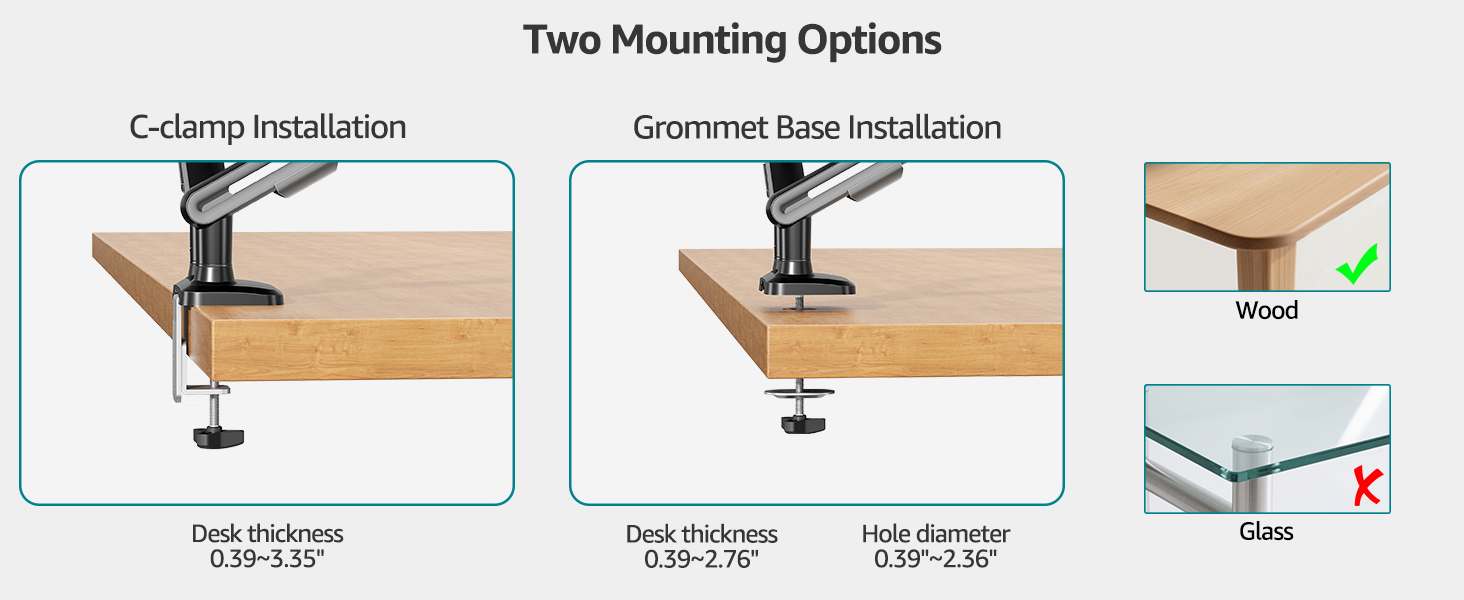 Two Mounting Options

C-clamp Installation

Desk thickness
0.39~3.35"

Grommet Base Installation

Desk thickness
0.39~2.76"

Hole diameter
0.39"~2.36"

Wood

Glass